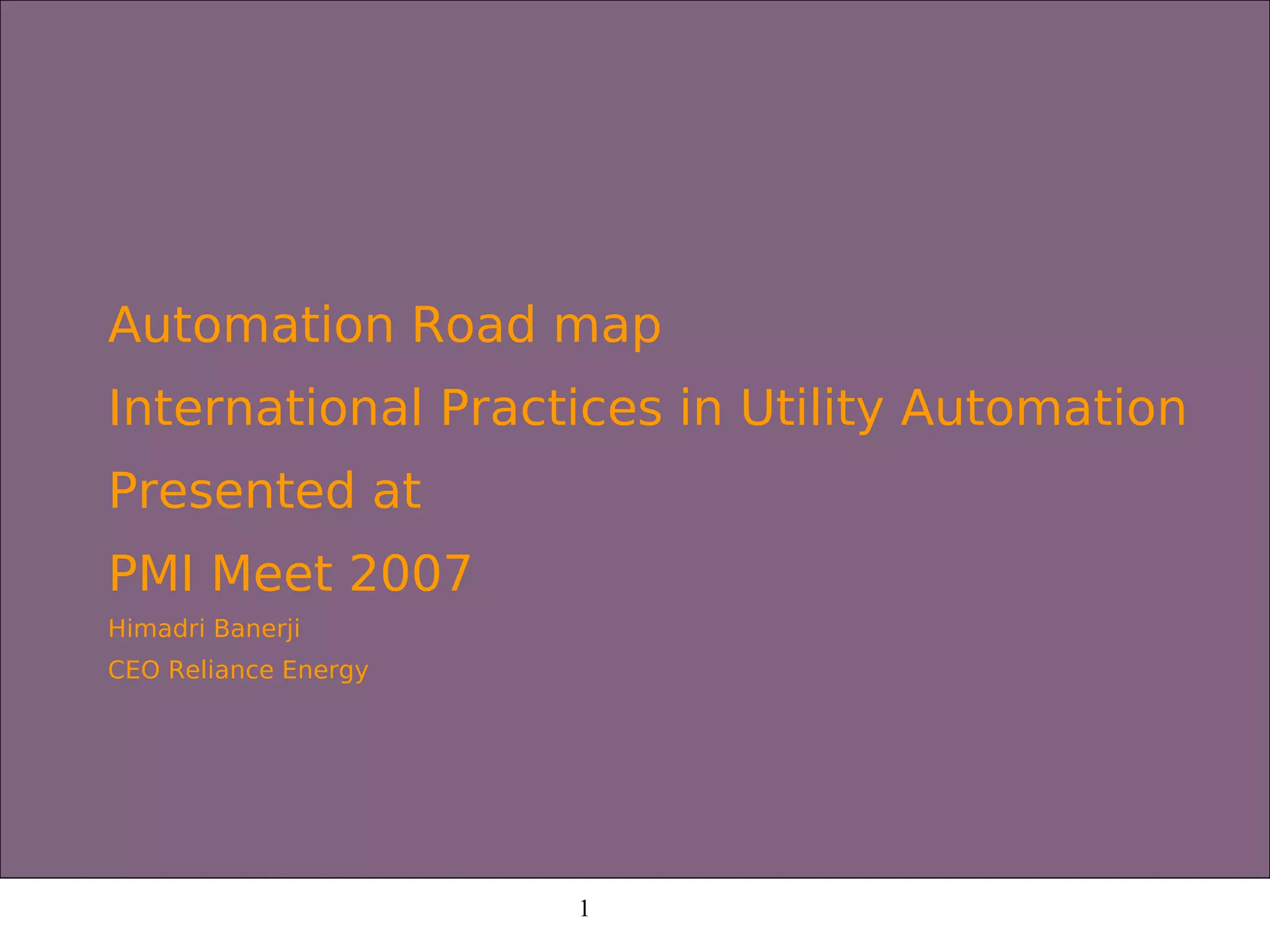 Automation Road map

International Practices in Utility Automation

Presented at

PMI Meet 2007

Himadri Banerji

CEO Reliance Energy

1